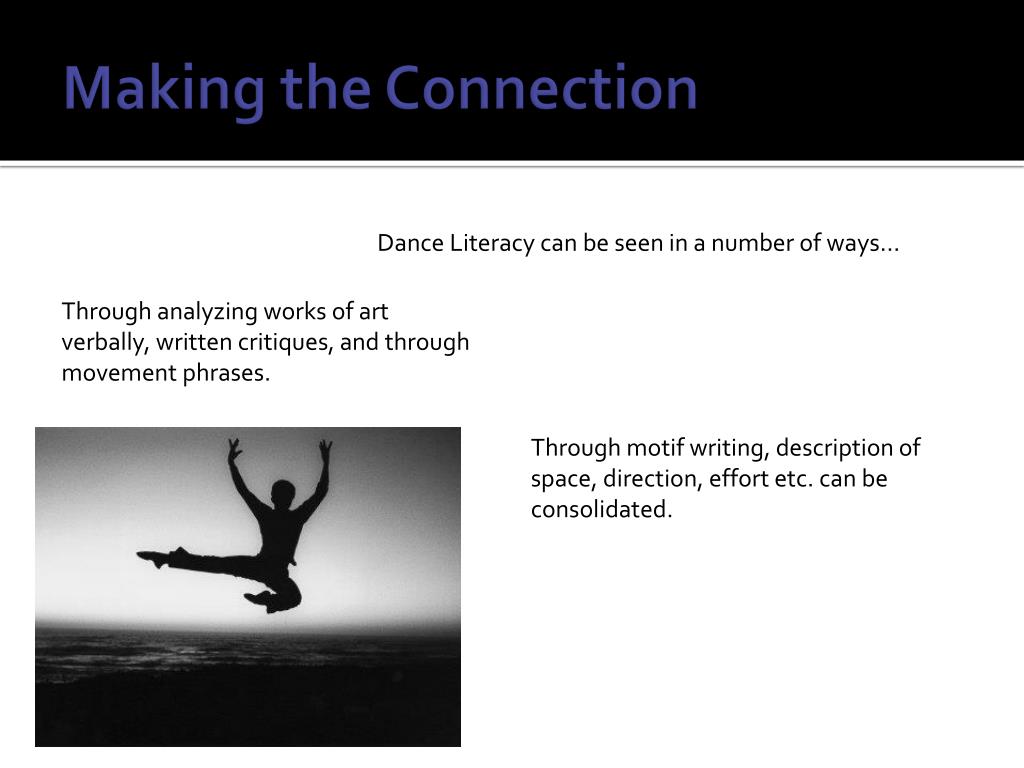 Making the Connection

Dance Literacy can be seen in a number of ways…

Through analyzing works of art verbally, written critiques, and through movement phrases.

Through motif writing, description of space, direction, effort etc. can be consolidated.